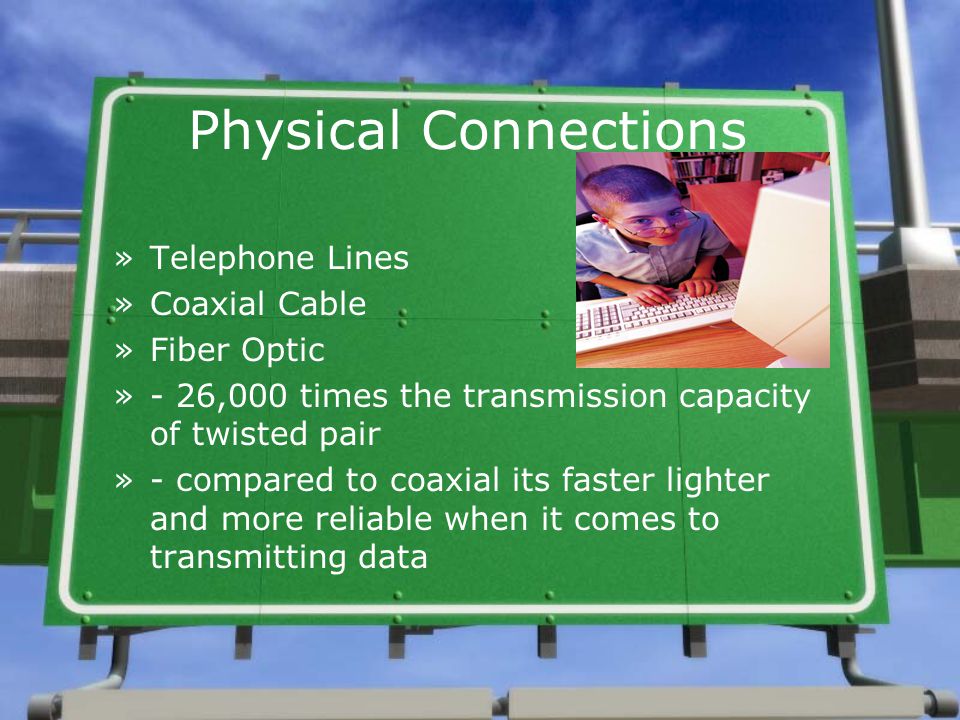 Physical Connections

» Telephone Lines
» Coaxial Cable
» Fiber Optic
» - 26,000 times the transmission capacity of twisted pair
» - compared to coaxial its faster lighter and more reliable when it comes to transmitting data